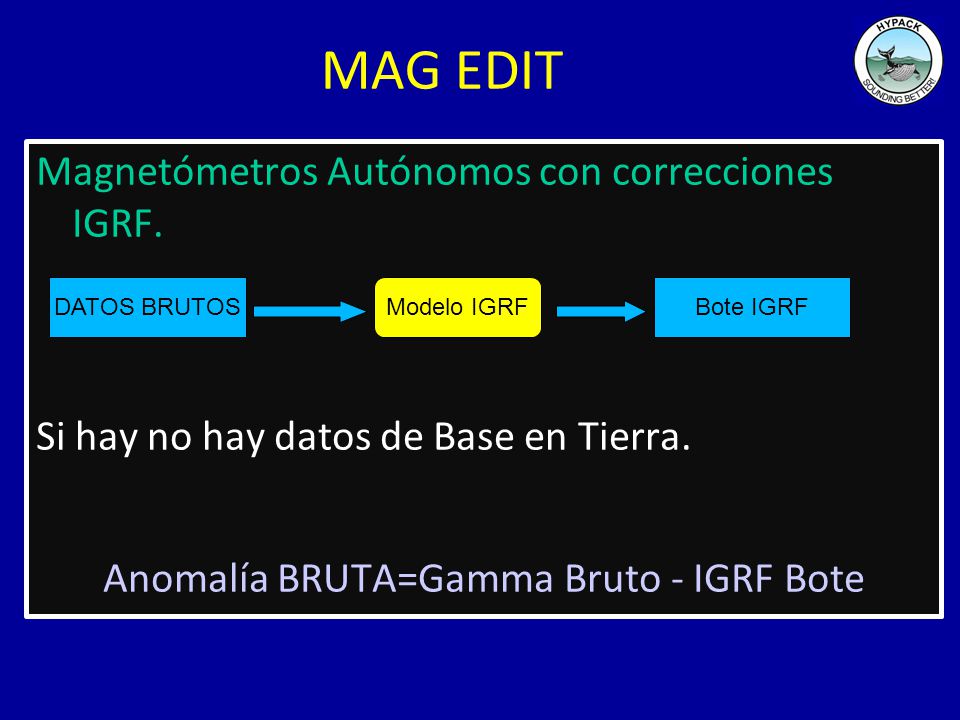 MAG EDIT

HYPACK
SOUNDING BETTER!

Magnetómetros Autónomos con correcciones IGRF.

DATOS BRUTOS

Modelo IGRF

Bote IGRF

Si hay no hay datos de Base en Tierra.

Anomalía BRUTA=Gamma Bruto - IGRF Bote